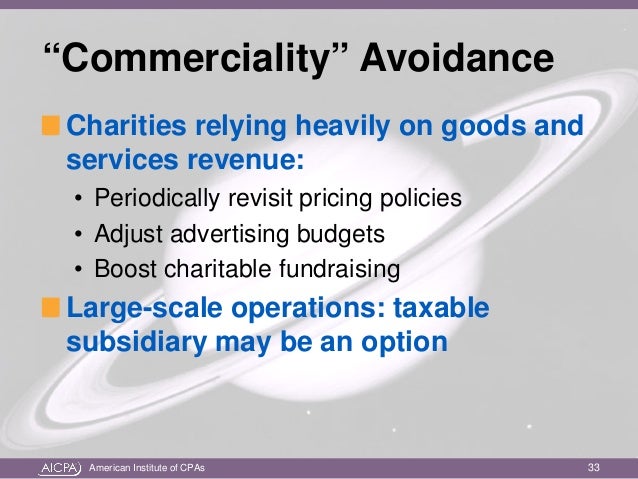 “Commerciality” Avoidance

Charities relying heavily on goods and services revenue:

• Periodically revisit pricing policies
• Adjust advertising budgets
• Boost charitable fundraising

Large-scale operations: taxable subsidiary may be an option

AICPA American Institute of CPAs 33